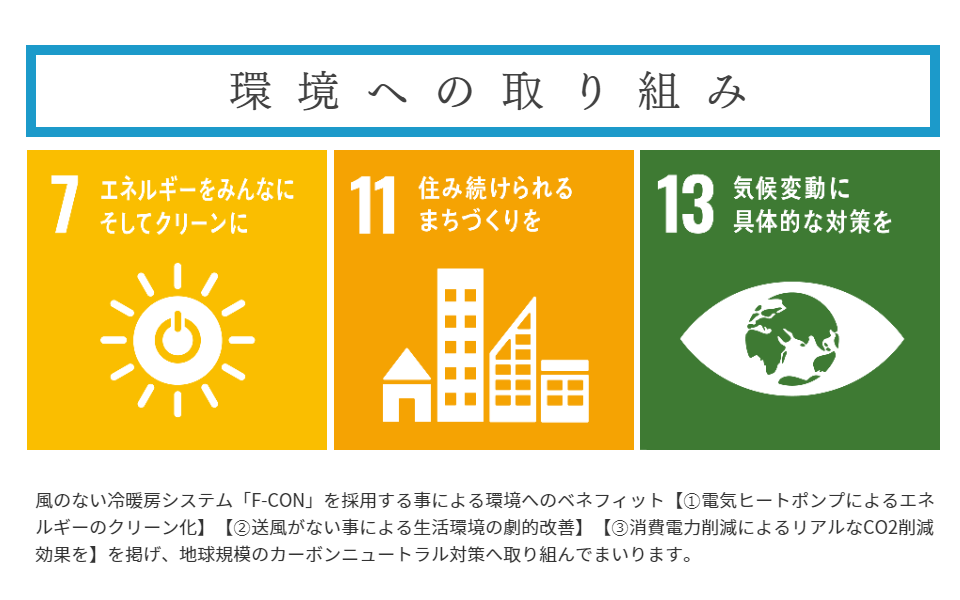 環境への取り組み

7 エネルギーをみんなに そしてクリーンに

11 住み続けられる まちづくりを

13 気候変動に 具体的な対策を

風のない冷暖房システム「F-CON」を採用する事による環境へのベネフィット【①電気ヒートポンプによるエネルギーのクリーン化】【②送風がない事による生活環境の劇的改善】【③消費電力削減によるリアルなCO2削減効果を】を掲げ、地球規模のカーボンニュートラル対策へ取り組んでまいります。